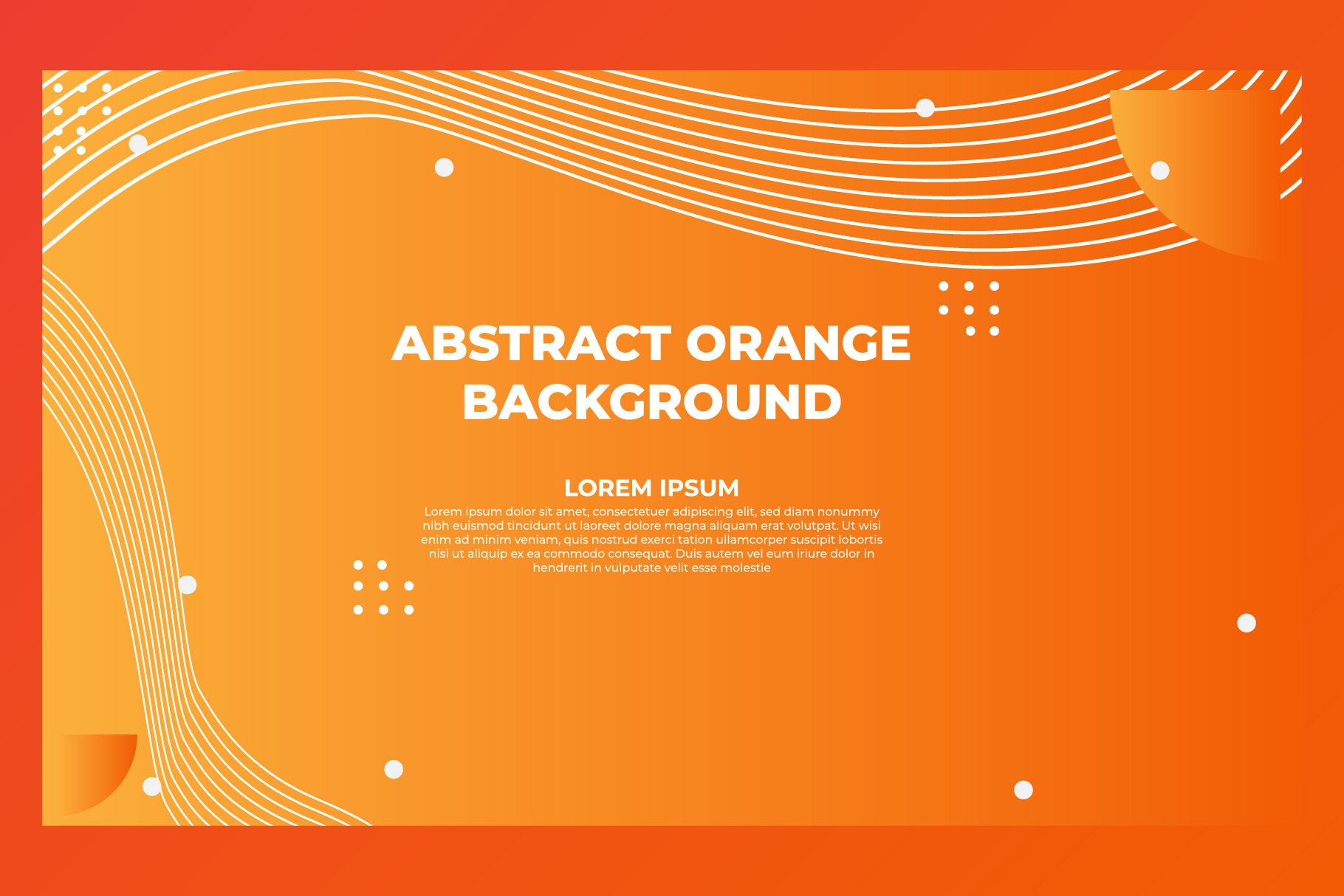 ABSTRACT ORANGE BACKGROUND

LOREM IPSUM

Lorem ipsum dolor sit amet, consectetuer adipiscing elit, sed diam nonummy nibh euismod tincidunt ut laoreet dolore magna aliquam erat volutpat. Ut wisi enim ad minim veniam, quis nostrud exerci tation ullamcorper suscipit lobortis nisl ut aliquip ex ea commodo consequat. Duis autem vel eum iriure dolor in hendrerit in vulputate velit esse molestie